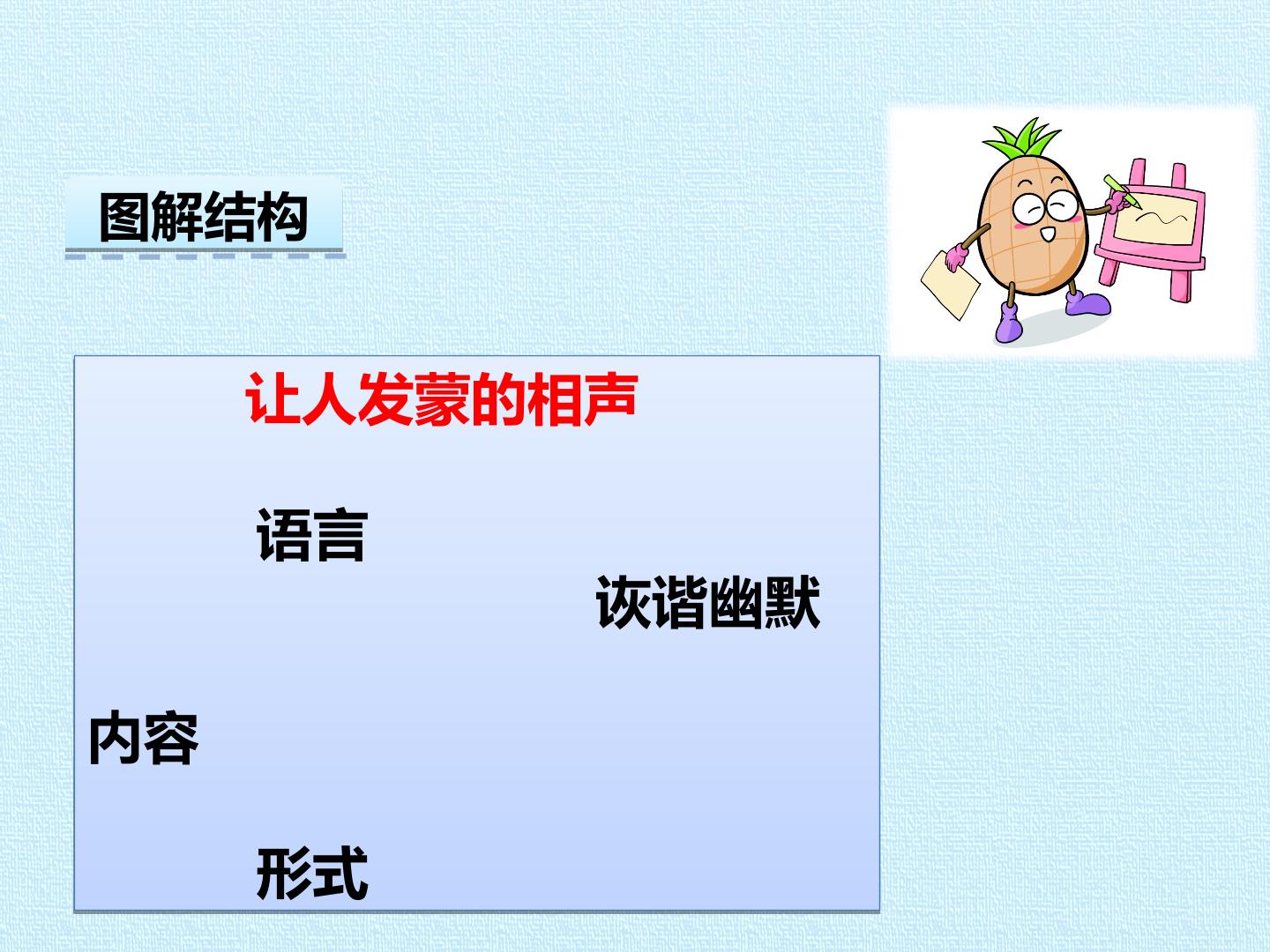 图解结构

让人发蒙的相声

语言

诙谐幽默

内容

形式